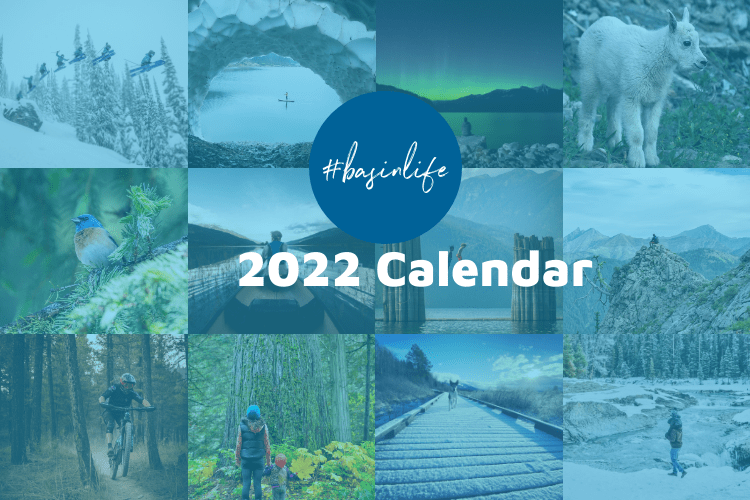 #basinlife

2022 Calendar